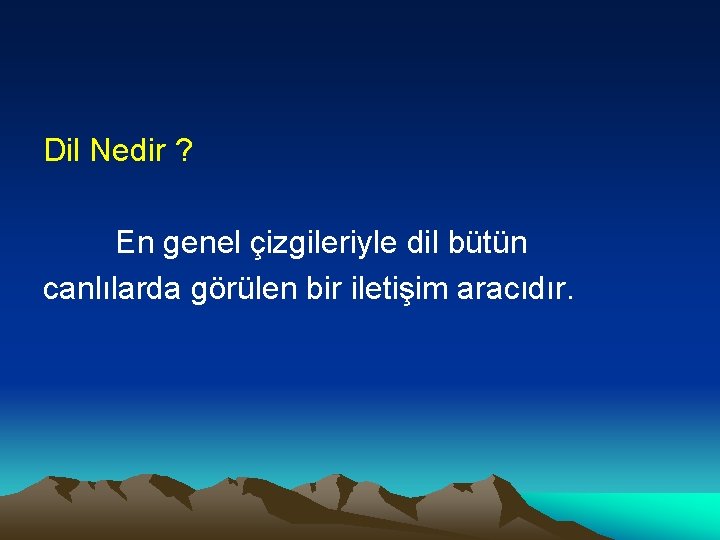 Dil Nedir ?

En genel çizgileriyle dil bütün canlılarda görülen bir iletişim aracıdır.